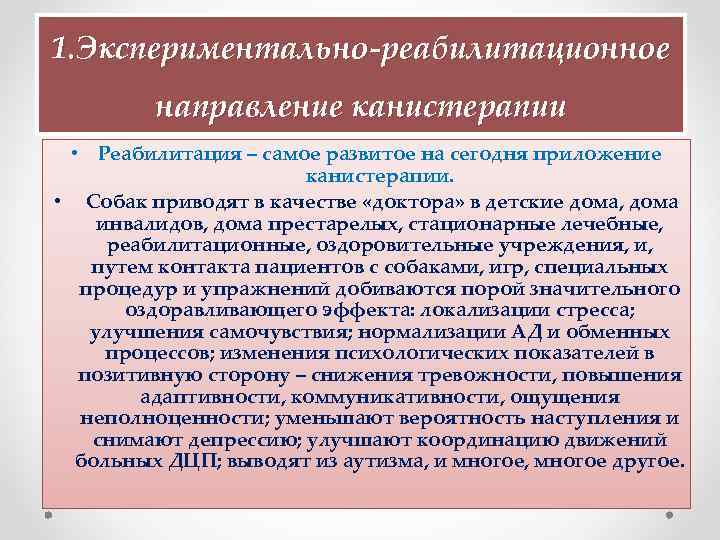 1.Экспериментально-реабилитационное направление канистерапии

• Реабилитация – самое развитое на сегодня приложение канистерапии.

• Собак приводят в качестве «доктора» в детские дома, дома инвалидов, дома престарелых, стационарные лечебные, реабилитационные, оздоровительные учреждения, и, путем контакта пациентов с собаками, игр, специальных процедур и упражнений добиваются порой значительного оздоравливающего эффекта: локализации стресса; улучшения самочувствия; нормализации АД и обменных процессов; изменения психологических показателей в позитивную сторону – снижения тревожности, повышения адаптивности, коммуникативности, ощущения неполноценности; уменьшают вероятность наступления и снимают депрессию; улучшают координацию движений больных ДЦП; выводят из аутизма, и многое, многое другое.